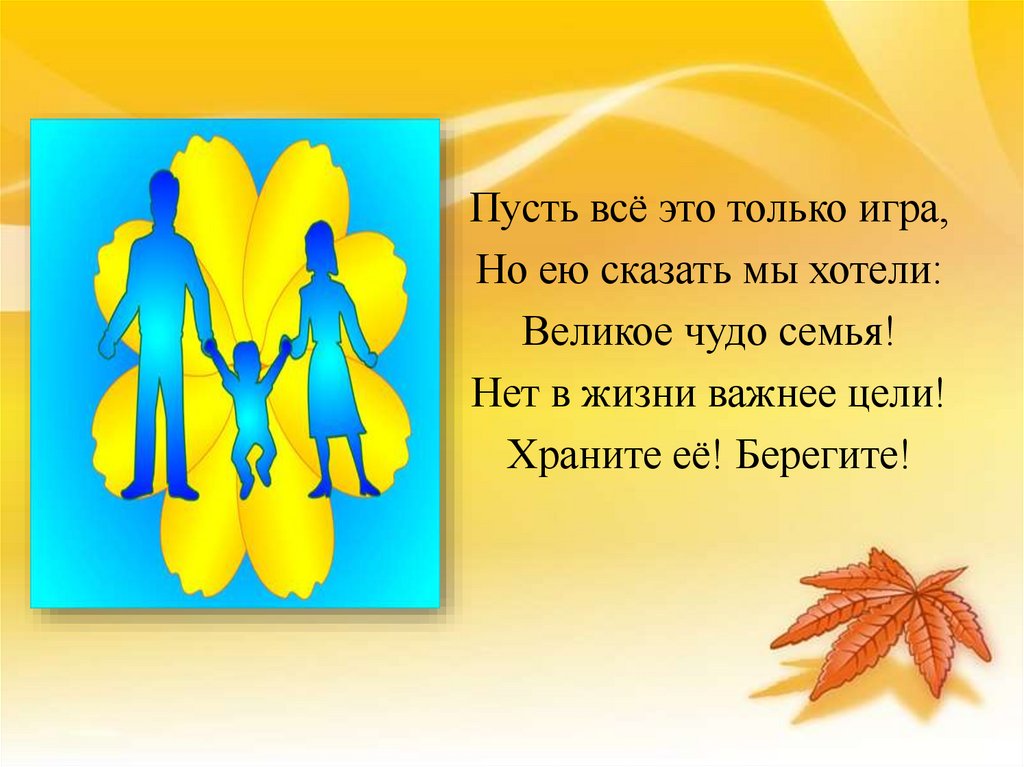 Пусть всё это только игра,
Но ею сказать мы хотели:
Великое чудо семья!
Нет в жизни важнее цели!
Храните её! Берегите!